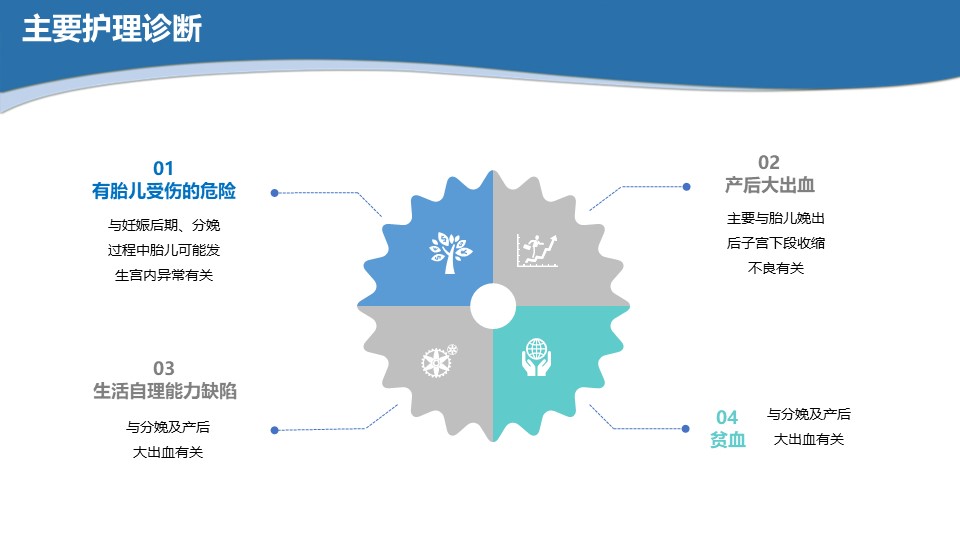 主要护理诊断

01
有胎儿受伤的危险

与妊娠后期、分娩过程中胎儿可能发生宫内异常有关

02
产后大出血

主要与胎儿娩出后子宫下段收缩不良有关

03
生活自理能力缺陷

与分娩及产后大出血有关

04
贫血

与分娩及产后大出血有关